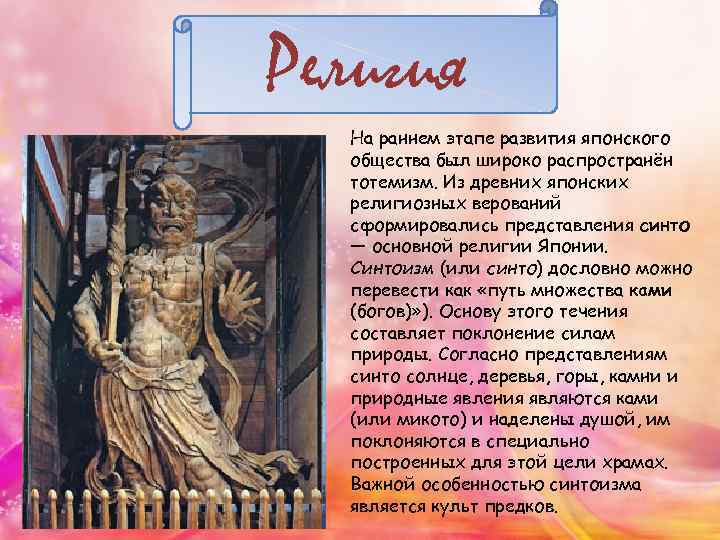 Религия

На раннем этапе развития японского общества был широко распространён тотемизм. Из древних японских религиозных верований сформировались представления синто — основной религии Японии. Синтоизм (или синто) дословно можно перевести как «путь множества ками (богов)». Основу этого течения составляет поклонение силам природы. Согласно представлениям синто солнце, деревья, горы, камни и природные явления являются ками (или микото) и наделены душой, им поклоняются в специально построенных для этой цели храмах. Важной особенностью синтоизма является культ предков.